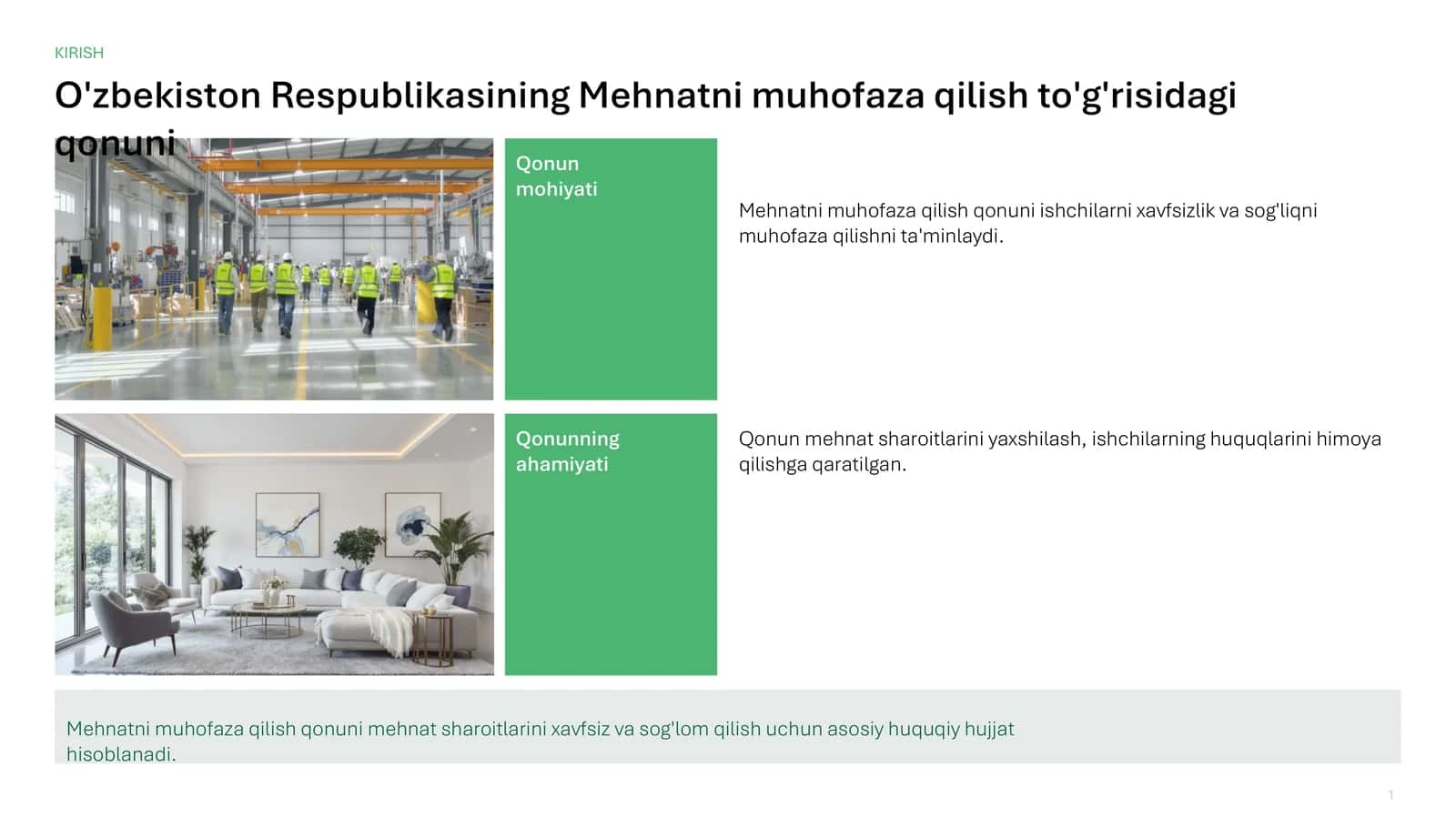 KIRISH

O'zbekiston Respublikasining Mehnatni muhofaza qilish to'g'risidagi qonuni

Qonun mohiyati

Mehnatni muhofaza qilish qonuni ishchilarni xavfsizlik va sog'liqni muhofaza qilishni ta'minlaydi.

Qonunning ahamiyati

Qonun mehnat sharoitlarini yaxshilash, ishchilarning huquqlarini himoya qilishga qaratilgan.

Mehnatni muhofaza qilish qonuni mehnat sharoitlarini xavfsiz va sog'lom qilish uchun asosiy huquqiy hujjat hisoblanadi.

1